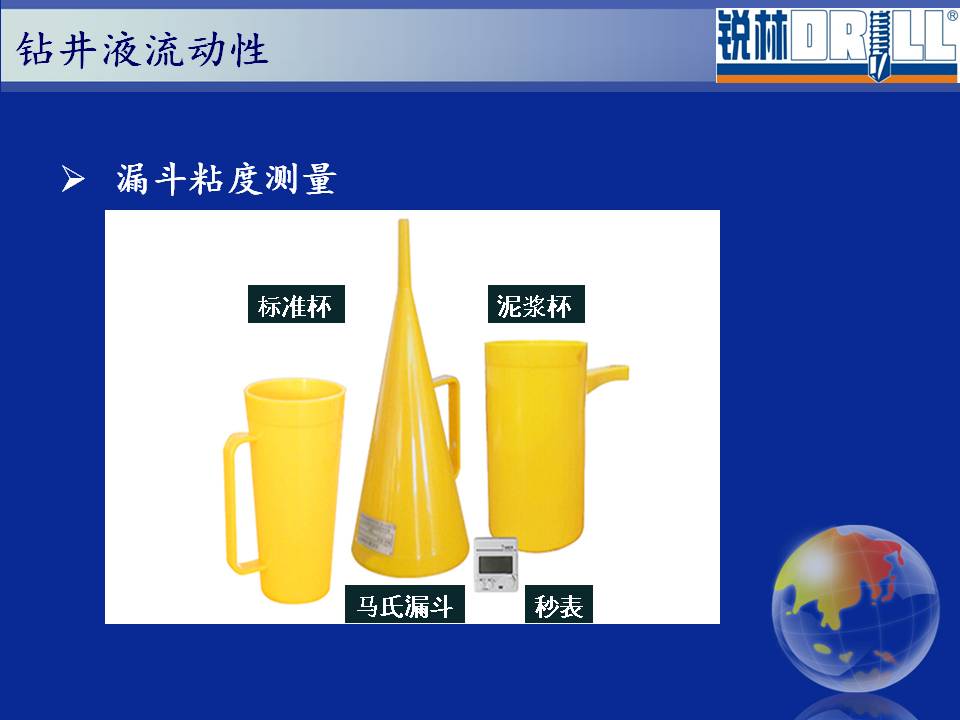 钻井液流动性

锐林DRILL®

➢ 漏斗粘度测量

标准杯

泥浆杯

马氏漏斗

秒表